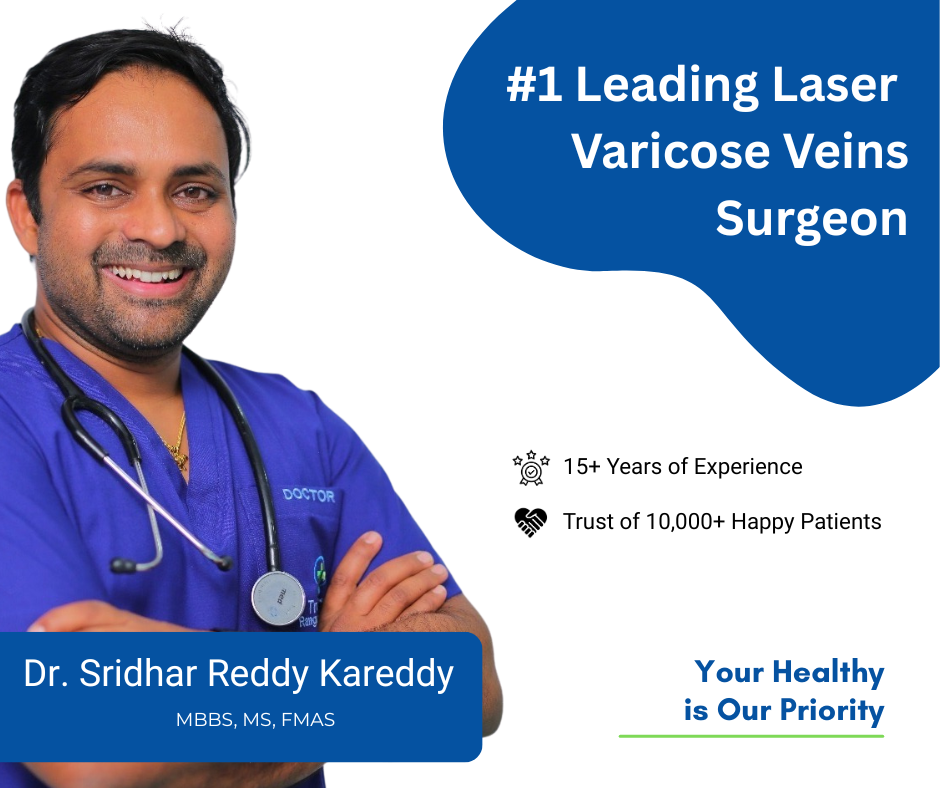 #1 Leading Laser Varicose Veins Surgeon

15+ Years of Experience

Trust of 10,000+ Happy Patients

DOCTOR

Dr. Sridhar Reddy Kareddy

MBBS, MS, FMAS

Your Healthy is Our Priority